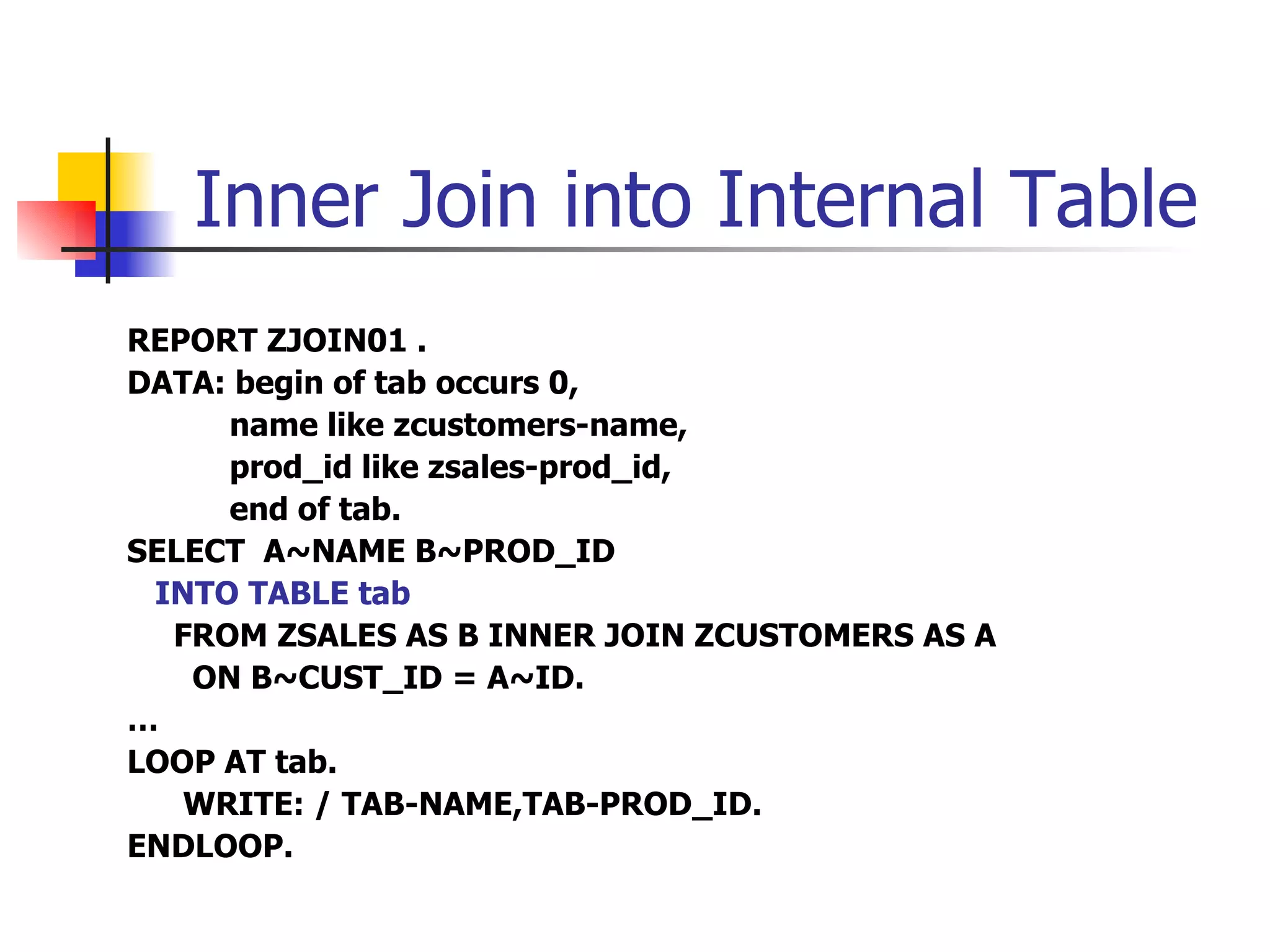 Inner Join into Internal Table

REPORT ZJOIN01 .
DATA: begin of tab occurs 0,
name like zcustomers-name,
prod_id like zsales-prod_id,
end of tab.
SELECT A~NAME B~PROD_ID
INTO TABLE tab
FROM ZSALES AS B INNER JOIN ZCUSTOMERS AS A
ON B~CUST_ID = A~ID.
…
LOOP AT tab.
WRITE: / TAB-NAME,TAB-PROD_ID.
ENDLOOP.